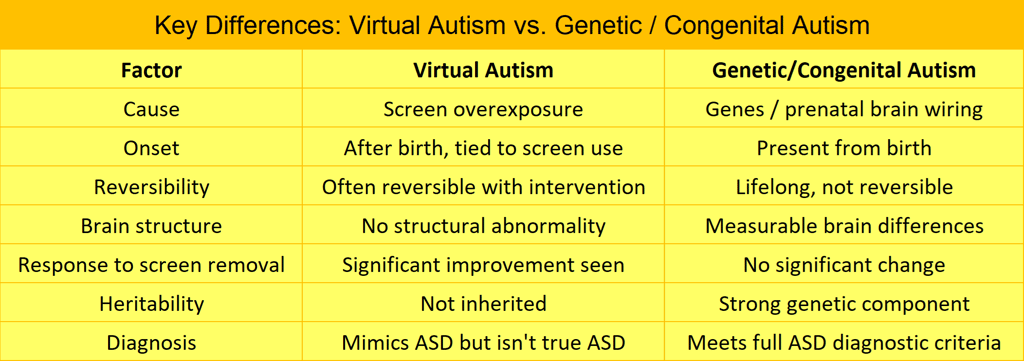 Key Differences: Virtual Autism vs. Genetic / Congenital Autism

| Factor | Virtual Autism | Genetic/Congenital Autism |
|---|---|---|
| Cause | Screen overexposure | Genes / prenatal brain wiring |
| Onset | After birth, tied to screen use | Present from birth |
| Reversibility | Often reversible with intervention | Lifelong, not reversible |
| Brain structure | No structural abnormality | Measurable brain differences |
| Response to screen removal | Significant improvement seen | No significant change |
| Heritability | Not inherited | Strong genetic component |
| Diagnosis | Mimics ASD but isn't true ASD | Meets full ASD diagnostic criteria |